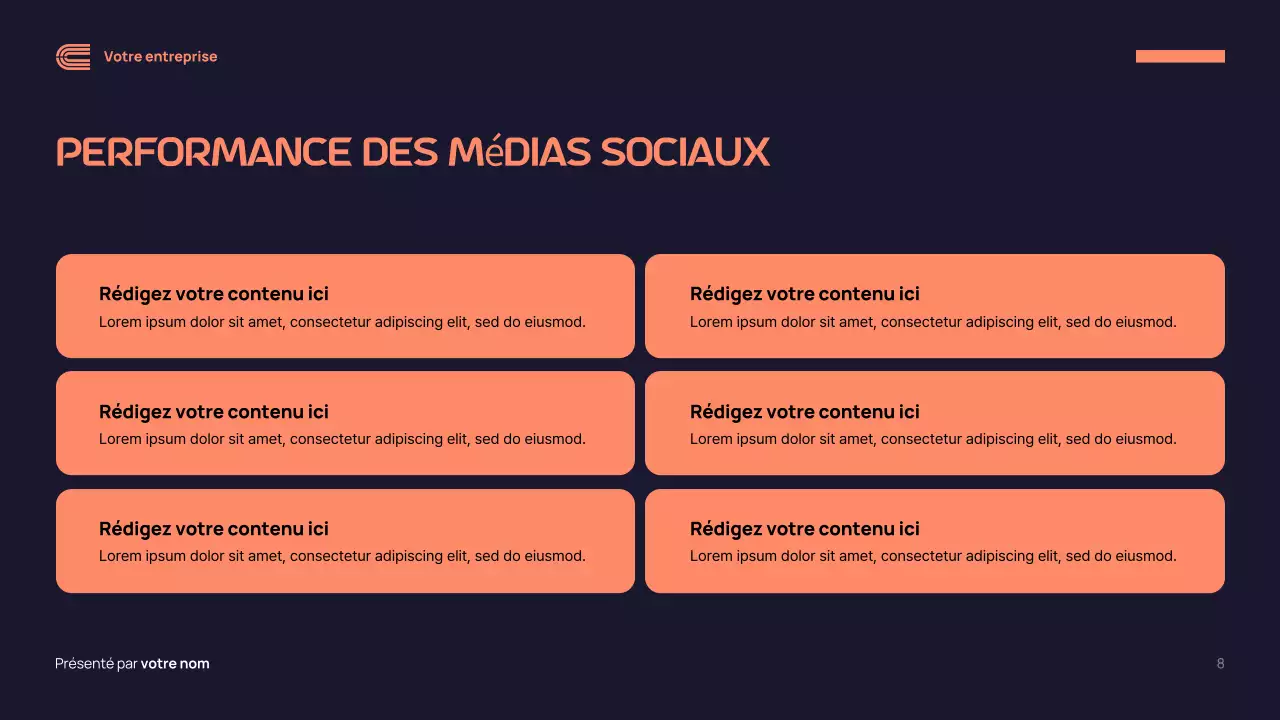 Votre entreprise

PERFORMANCE DES MéDIAS SOCIAUX

Rédigez votre contenu ici
Lorem ipsum dolor sit amet, consectetur adipiscing elit, sed do eiusmod.

Rédigez votre contenu ici
Lorem ipsum dolor sit amet, consectetur adipiscing elit, sed do eiusmod.

Rédigez votre contenu ici
Lorem ipsum dolor sit amet, consectetur adipiscing elit, sed do eiusmod.

Rédigez votre contenu ici
Lorem ipsum dolor sit amet, consectetur adipiscing elit, sed do eiusmod.

Rédigez votre contenu ici
Lorem ipsum dolor sit amet, consectetur adipiscing elit, sed do eiusmod.

Rédigez votre contenu ici
Lorem ipsum dolor sit amet, consectetur adipiscing elit, sed do eiusmod.

Présenté par votre nom

8